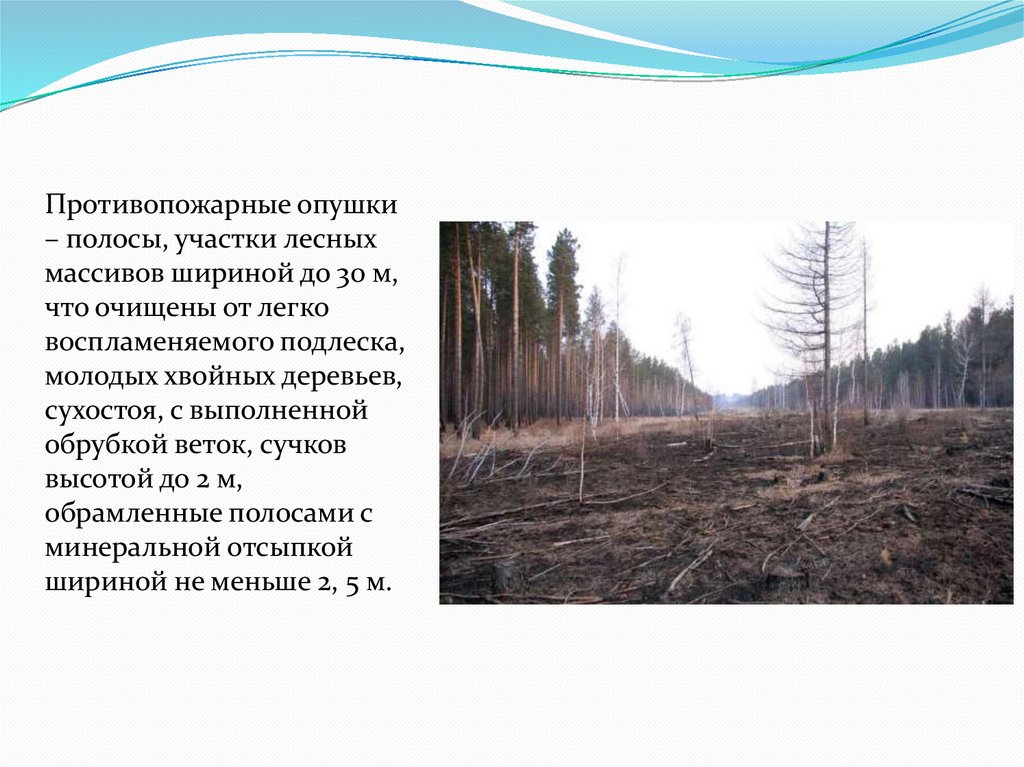 Противопожарные опушки – полосы, участки лесных массивов шириной до 30 м, что очищены от легко воспламеняемого подлеска, молодых хвойных деревьев, сухостоя, с выполненной обрубкой веток, сучков высотой до 2 м, обрамленные полосами с минеральной отсыпкой шириной не меньше 2, 5 м.